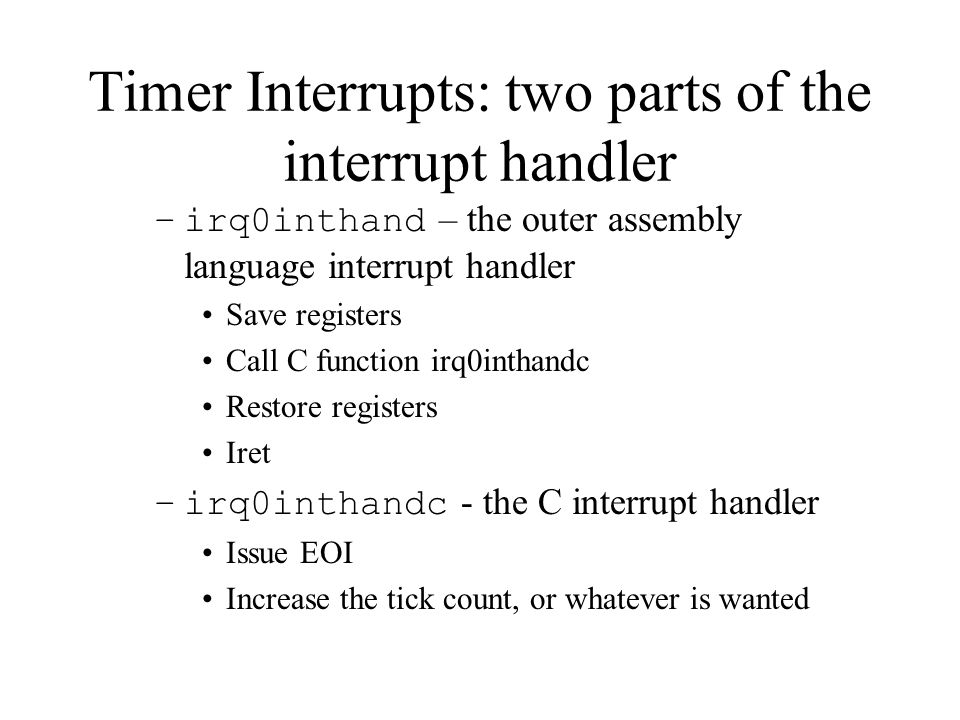 Timer Interrupts: two parts of the interrupt handler

– irq0inthand – the outer assembly language interrupt handler

• Save registers
• Call C function irq0inthandc
• Restore registers
• Iret

– irq0inthandc - the C interrupt handler

• Issue EOI
• Increase the tick count, or whatever is wanted